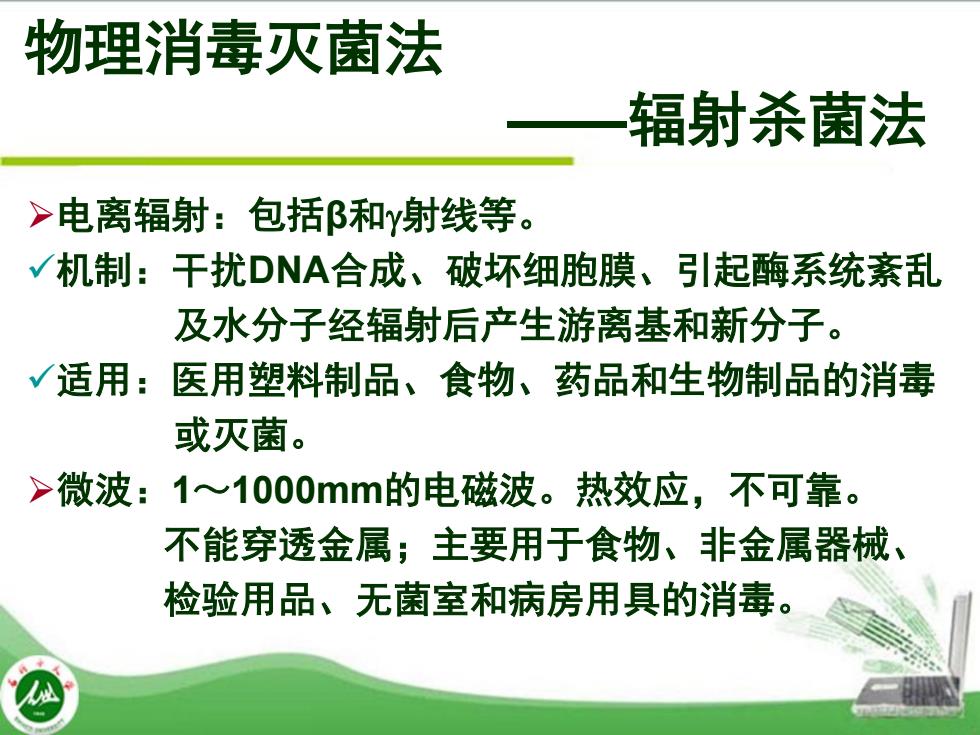 物理消毒灭菌法

——辐射杀菌法

➢电离辐射：包括β和γ射线等。

✓机制：干扰DNA合成、破坏细胞膜、引起酶系统紊乱及水分子经辐射后产生游离基和新分子。

✓适用：医用塑料制品、食物、药品和生物制品的消毒或灭菌。

➢微波：1～1000mm的电磁波。热效应，不可靠。不能穿透金属；主要用于食物、非金属器械、检验用品、无菌室和病房用具的消毒。